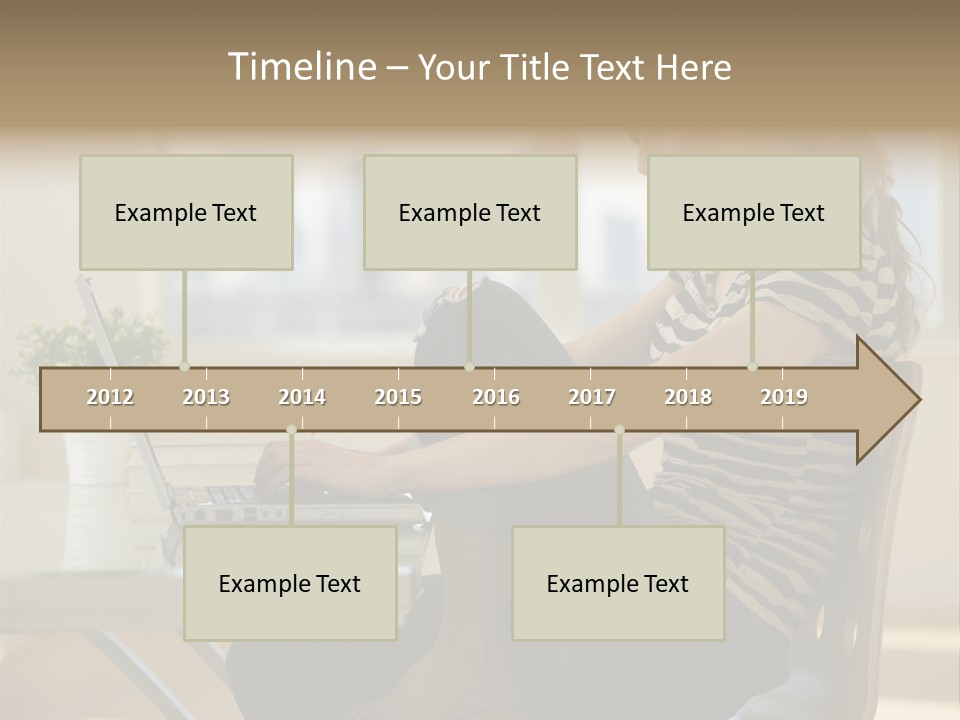 Timeline – Your Title Text Here

Example Text

Example Text

Example Text

2012 2013 2014 2015 2016 2017 2018 2019

Example Text

Example Text